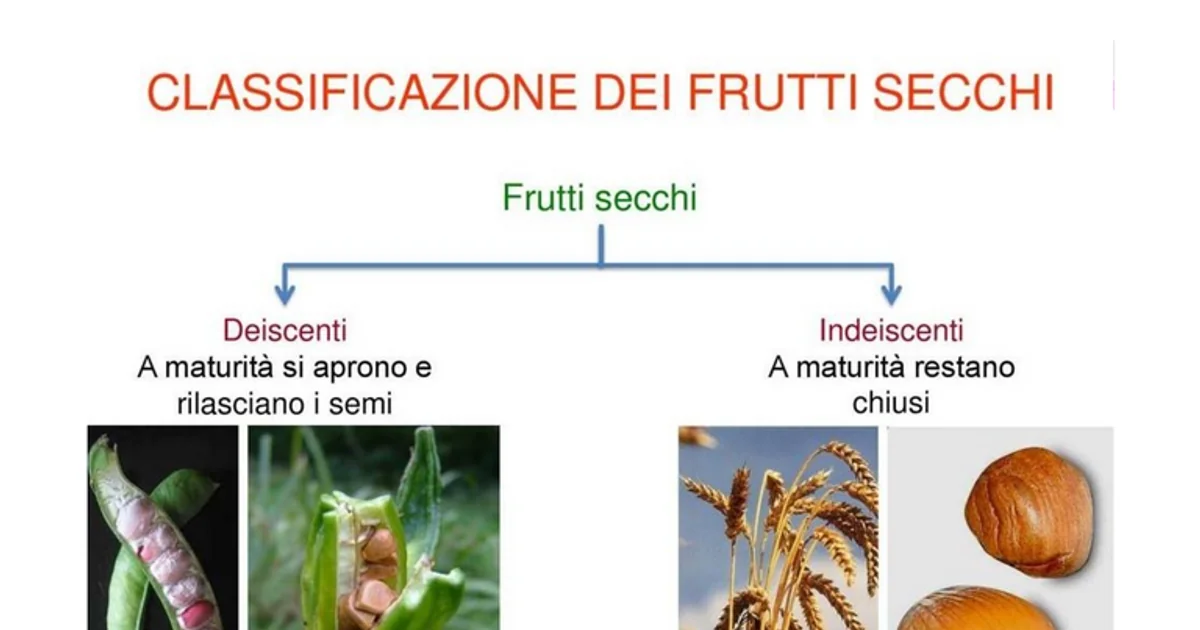 CLASSIFICAZIONE DEI FRUTTI SECCHI

Frutti secchi

Deiscenti
A maturità si aprono e rilasciano i semi

Indeiscenti
A maturità restano chiusi